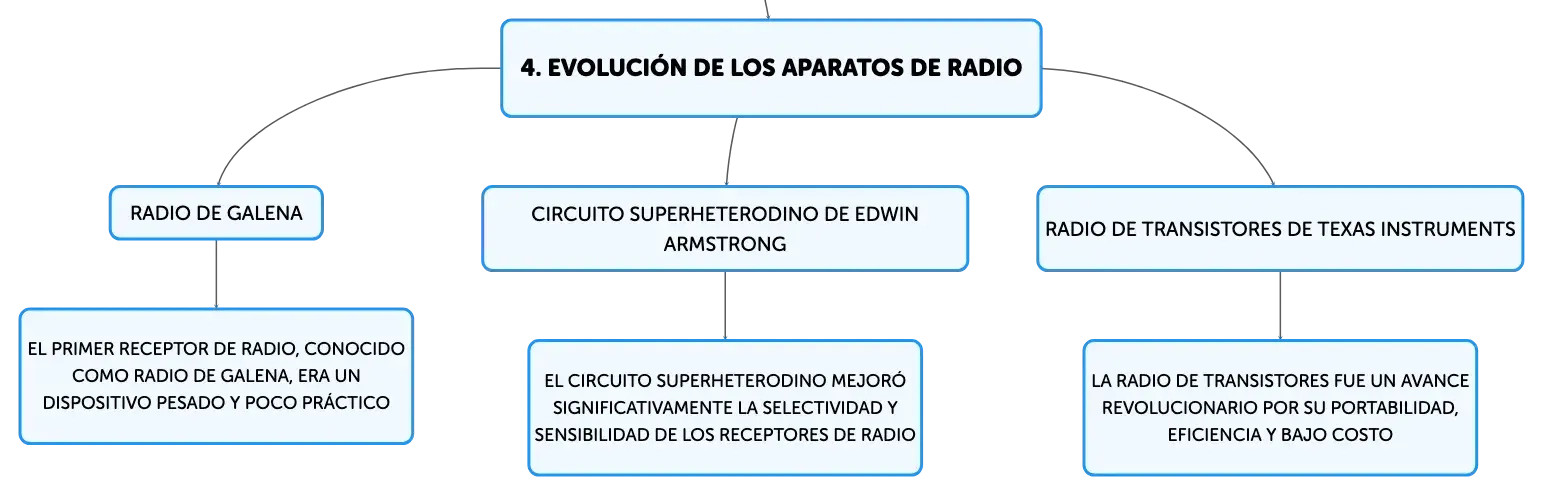 4. EVOLUCIÓN DE LOS APARATOS DE RADIO

RADIO DE GALENA

EL PRIMER RECEPTOR DE RADIO, CONOCIDO COMO RADIO DE GALENA, ERA UN DISPOSITIVO PESADO Y POCO PRÁCTICO

CIRCUITO SUPERHETERODINO DE EDWIN ARMSTRONG

EL CIRCUITO SUPERHETERODINO MEJORÓ SIGNIFICATIVAMENTE LA SELECTIVIDAD Y SENSIBILIDAD DE LOS RECEPTORES DE RADIO

RADIO DE TRANSISTORES DE TEXAS INSTRUMENTS

LA RADIO DE TRANSISTORES FUE UN AVANCE REVOLUCIONARIO POR SU PORTABILIDAD, EFICIENCIA Y BAJO COSTO